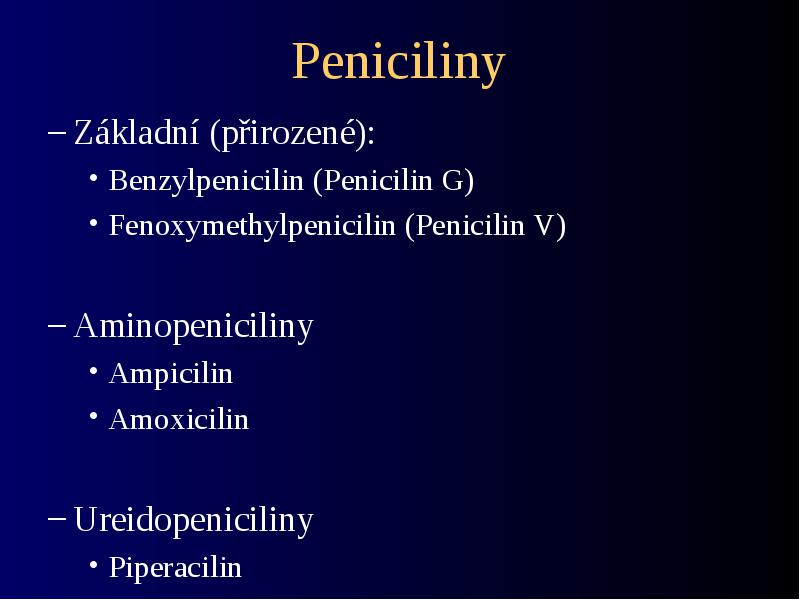 Peniciliny

– Základní (přirozené):
• Benzylpenicilin (Penicilin G)
• Fenoxymethylpenicilin (Penicilin V)

– Aminopeniciliny
• Ampicilin
• Amoxicilin

– Ureidopeniciliny
• Piperacilin